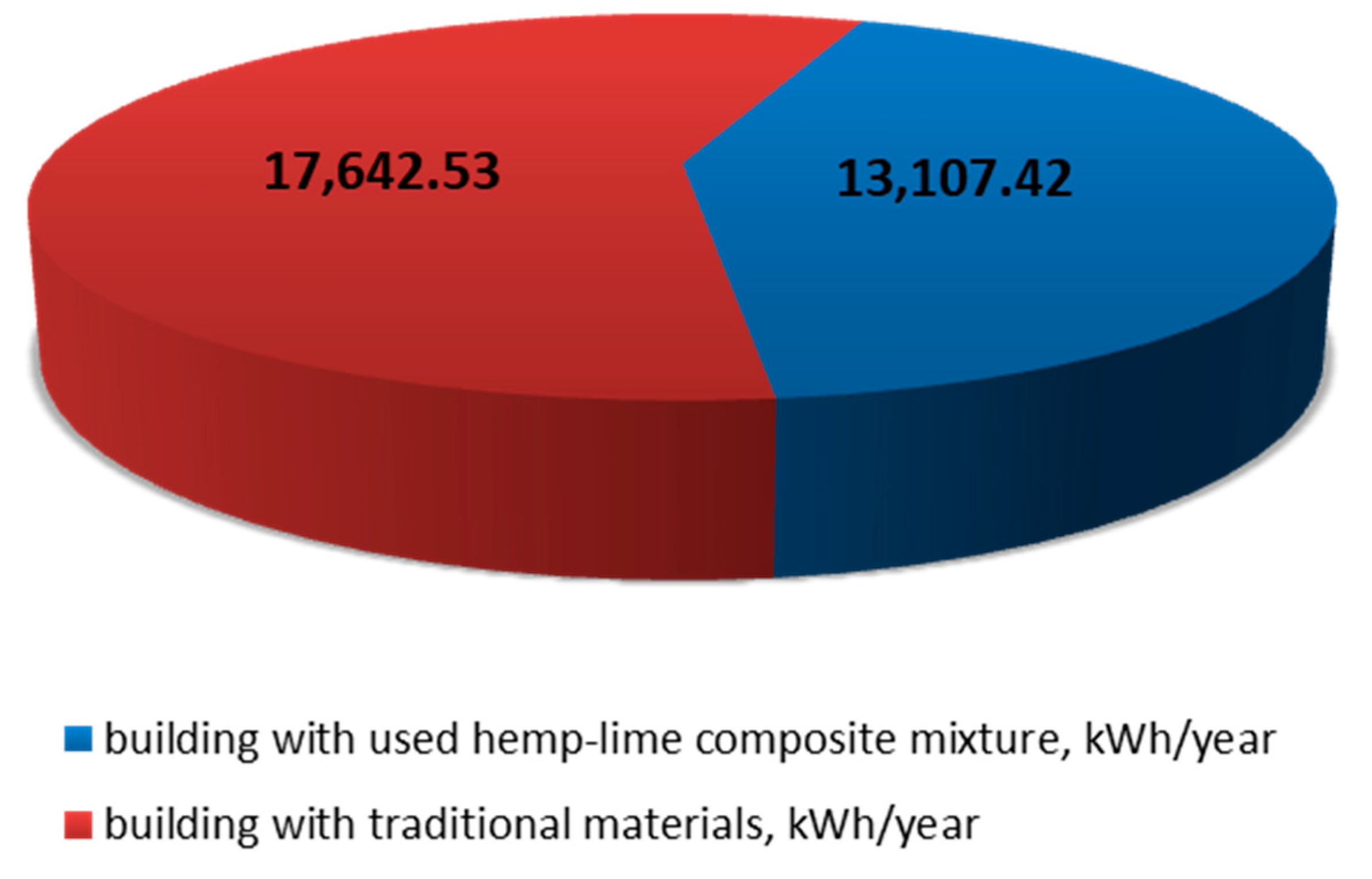 17,642.53

13,107.42

building with used hemp-lime composite mixture, kWh/year

building with traditional materials, kWh/year